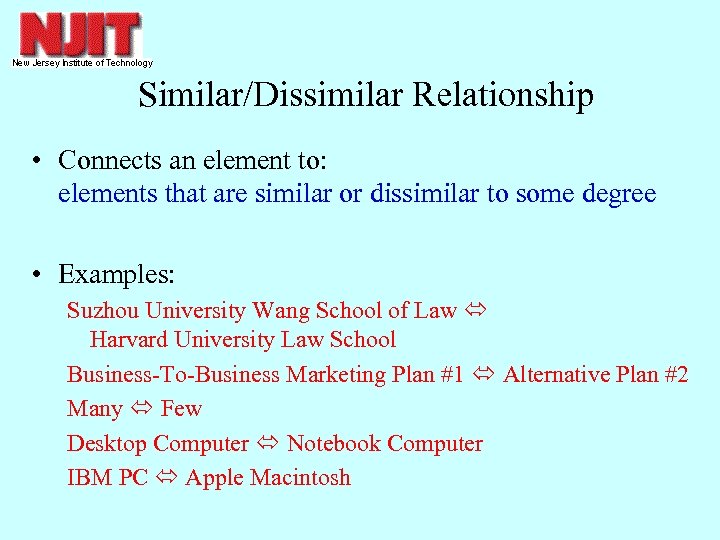 NJIT
New Jersey Institute of Technology

Similar/Dissimilar Relationship

• Connects an element to:
elements that are similar or dissimilar to some degree

• Examples:
Suzhou University Wang School of Law ⇔ Harvard University Law School
Business-To-Business Marketing Plan #1 ⇔ Alternative Plan #2
Many ⇔ Few
Desktop Computer ⇔ Notebook Computer
IBM PC ⇔ Apple Macintosh